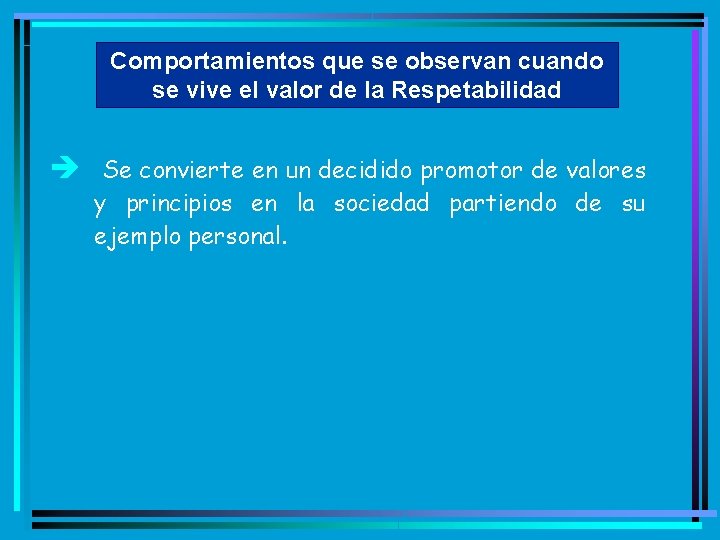 Comportamientos que se observan cuando se vive el valor de la Respetabilidad

➔ Se convierte en un decidido promotor de valores y principios en la sociedad partiendo de su ejemplo personal.